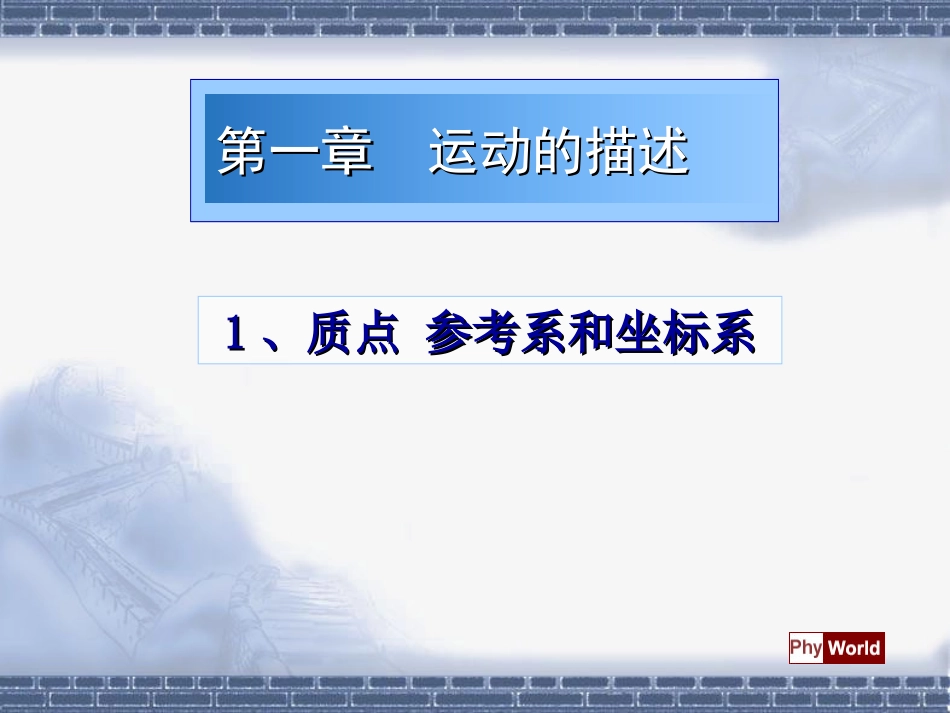 第一章　运动的描述

1、质点 参考系和坐标系

Phy World